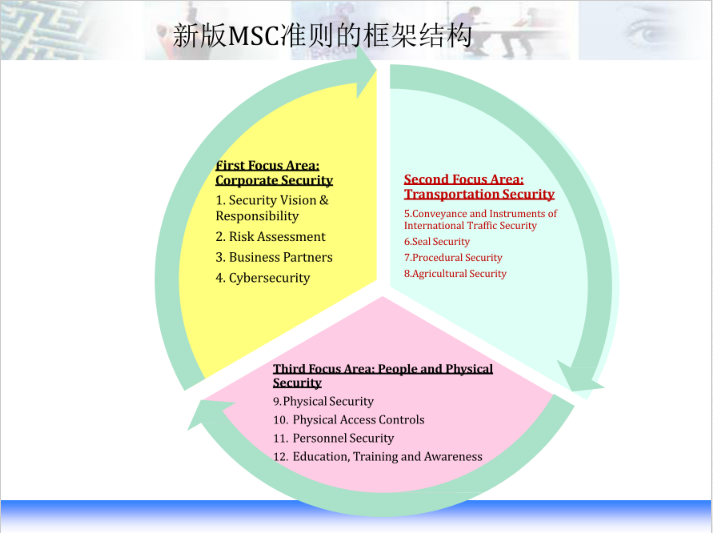 新版MSC准则的框架结构

First Focus Area: Corporate Security
1. Security Vision & Responsibility
2. Risk Assessment
3. Business Partners
4. Cybersecurity

Second Focus Area: Transportation Security
5.Conveyance and Instruments of International Traffic Security
6.Seal Security
7.Procedural Security
8.Agricultural Security

Third Focus Area: People and Physical Security
9.Physical Security
10. Physical Access Controls
11. Personnel Security
12. Education, Training and Awareness